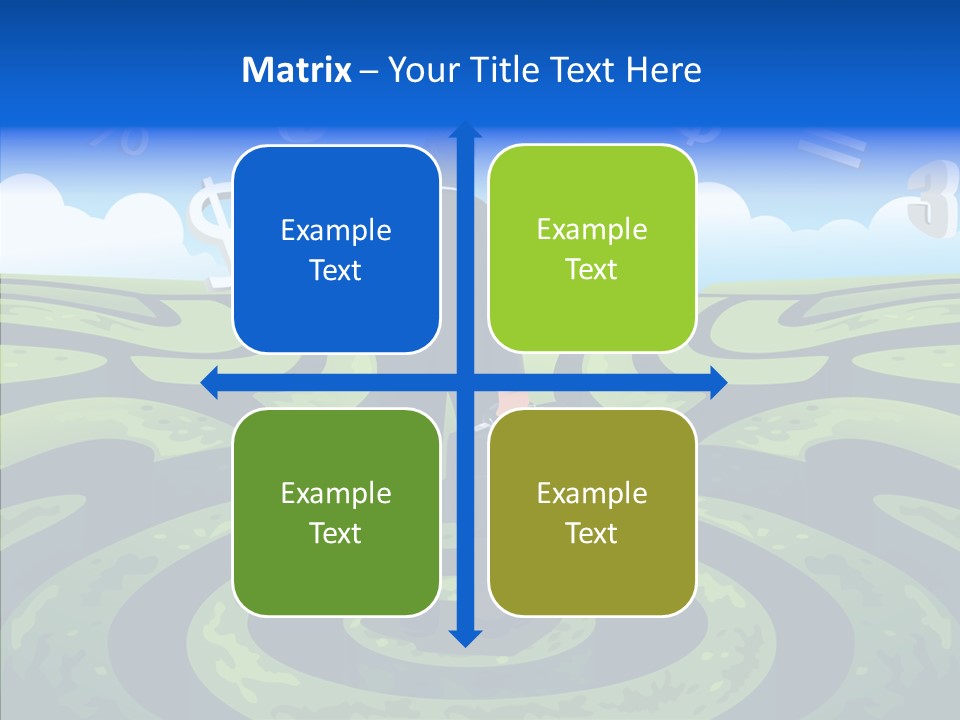 Matrix – Your Title Text Here

Example Text

Example Text

Example Text

Example Text